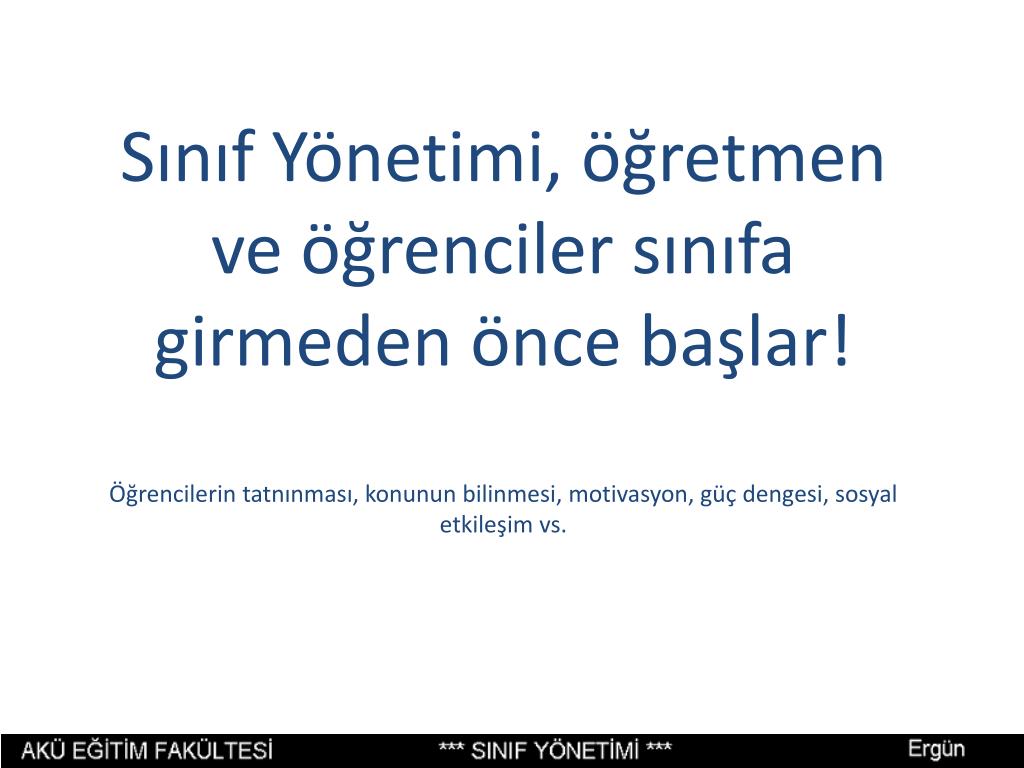 Sınıf Yönetimi, öğretmen ve öğrenciler sınıfa girmeden önce başlar!

Öğrencilerin tatnınması, konunun bilinmesi, motivasyon, güç dengesi, sosyal etkileşim vs.

AKÜ EĞİTİM FAKÜLTESİ *** SINIF YÖNETİMİ *** Ergün